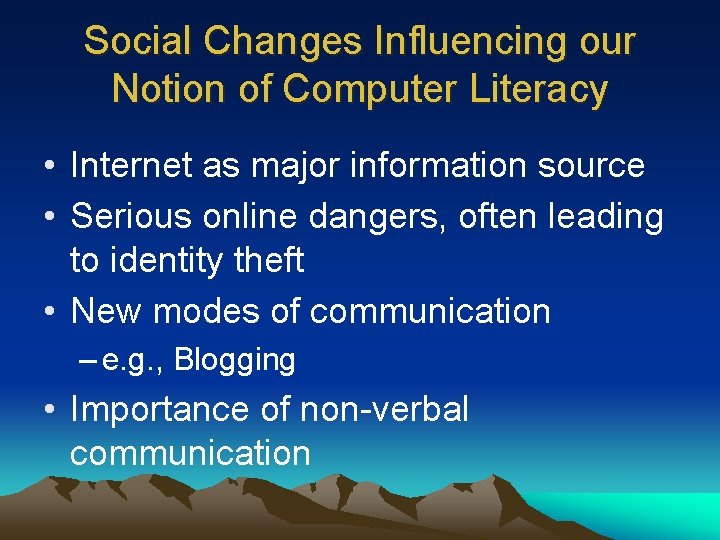 Social Changes Influencing our Notion of Computer Literacy

• Internet as major information source
• Serious online dangers, often leading to identity theft
• New modes of communication
– e.g., Blogging
• Importance of non-verbal communication